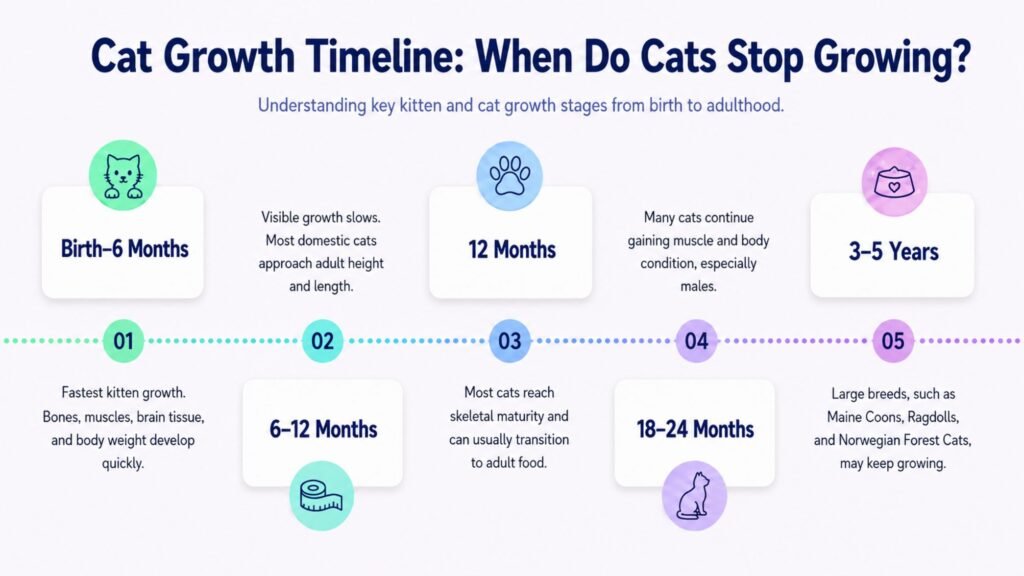 Cat Growth Timeline: When Do Cats Stop Growing?

Understanding key kitten and cat growth stages from birth to adulthood.

Birth–6 Months

01

Fastest kitten growth. Bones, muscles, brain tissue, and body weight develop quickly.

Visible growth slows. Most domestic cats approach adult height and length.

02

6–12 Months

12 Months

03

Most cats reach skeletal maturity and can usually transition to adult food.

Many cats continue gaining muscle and body condition, especially males.

04

18–24 Months

3–5 Years

05

Large breeds, such as Maine Coons, Ragdolls, and Norwegian Forest Cats, may keep growing.